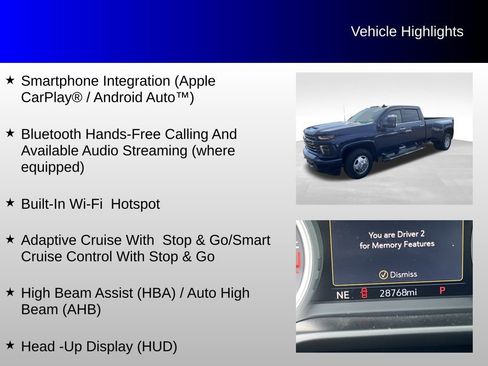 Vehicle Highlights

★ Smartphone Integration (Apple CarPlay® / Android Auto™)

★ Bluetooth Hands-Free Calling And Available Audio Streaming (where equipped)

★ Built-In Wi-Fi Hotspot

★ Adaptive Cruise With Stop & Go/Smart Cruise Control With Stop & Go

★ High Beam Assist (HBA) / Auto High Beam (AHB)

★ Head -Up Display (HUD)

You are Driver 2
for Memory Features

Dismiss

NE 28768mi P